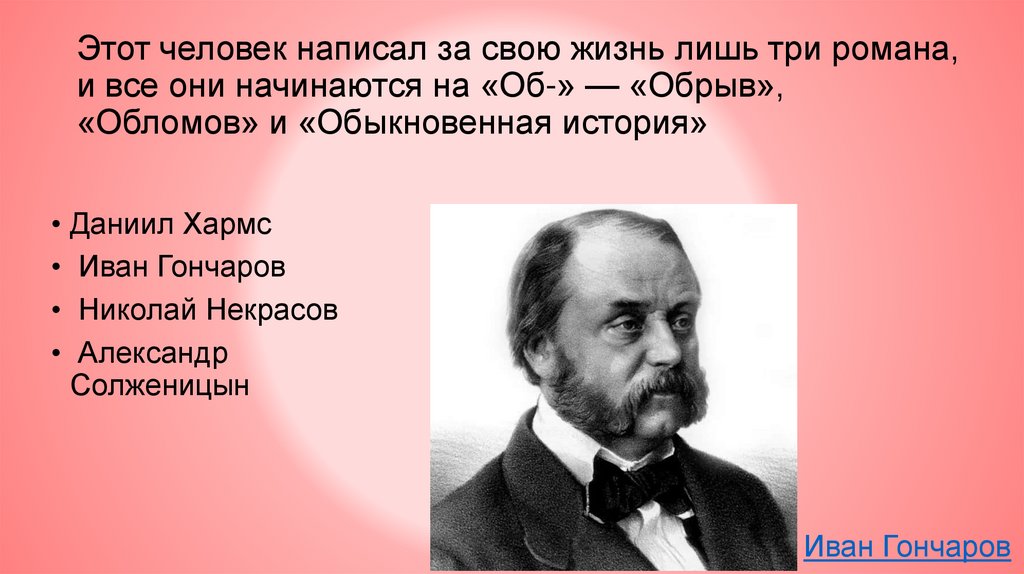 Этот человек написал за свою жизнь лишь три романа, и все они начинаются на «Об-» — «Обрыв», «Обломов» и «Обыкновенная история»

• Даниил Хармс
• Иван Гончаров
• Николай Некрасов
• Александр Солженицын

Иван Гончаров